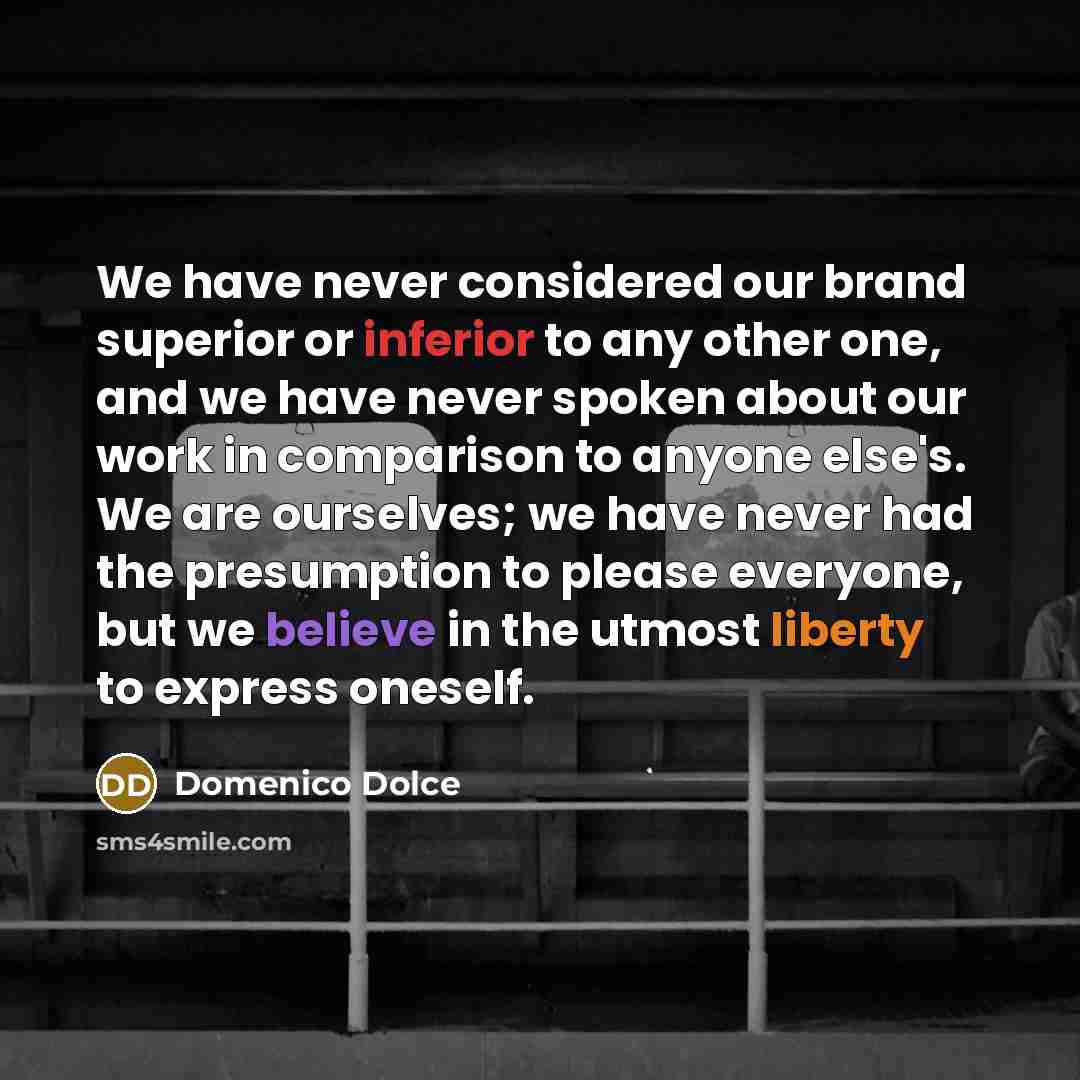 We have never considered our brand superior or inferior to any other one, and we have never spoken about our work in comparison to anyone else's. We are ourselves; we have never had the presumption to please everyone, but we believe in the utmost liberty to express oneself.

DD Domenico Dolce

sms4smile.com